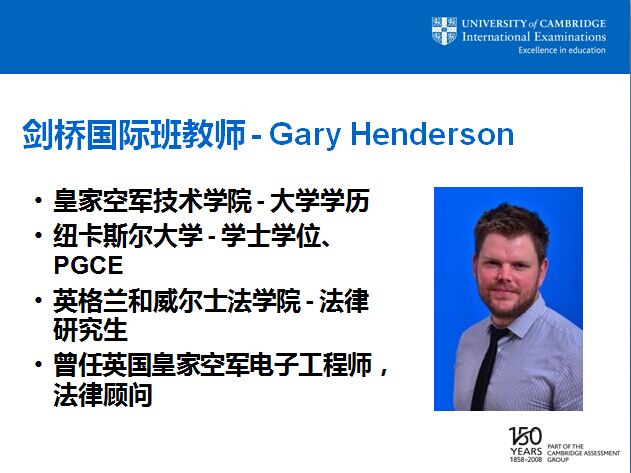 UNIVERSITY of CAMBRIDGE
International Examinations
Excellence in education

剑桥国际班教师 - Gary Henderson

• 皇家空军技术学院 - 大学学历
• 纽卡斯尔大学 - 学士学位、PGCE
• 英格兰和威尔士法学院 - 法律研究生
• 曾任英国皇家空军电子工程师，法律顾问

150 YEARS 1858-2008 PART OF THE CAMBRIDGE ASSESSMENT GROUP